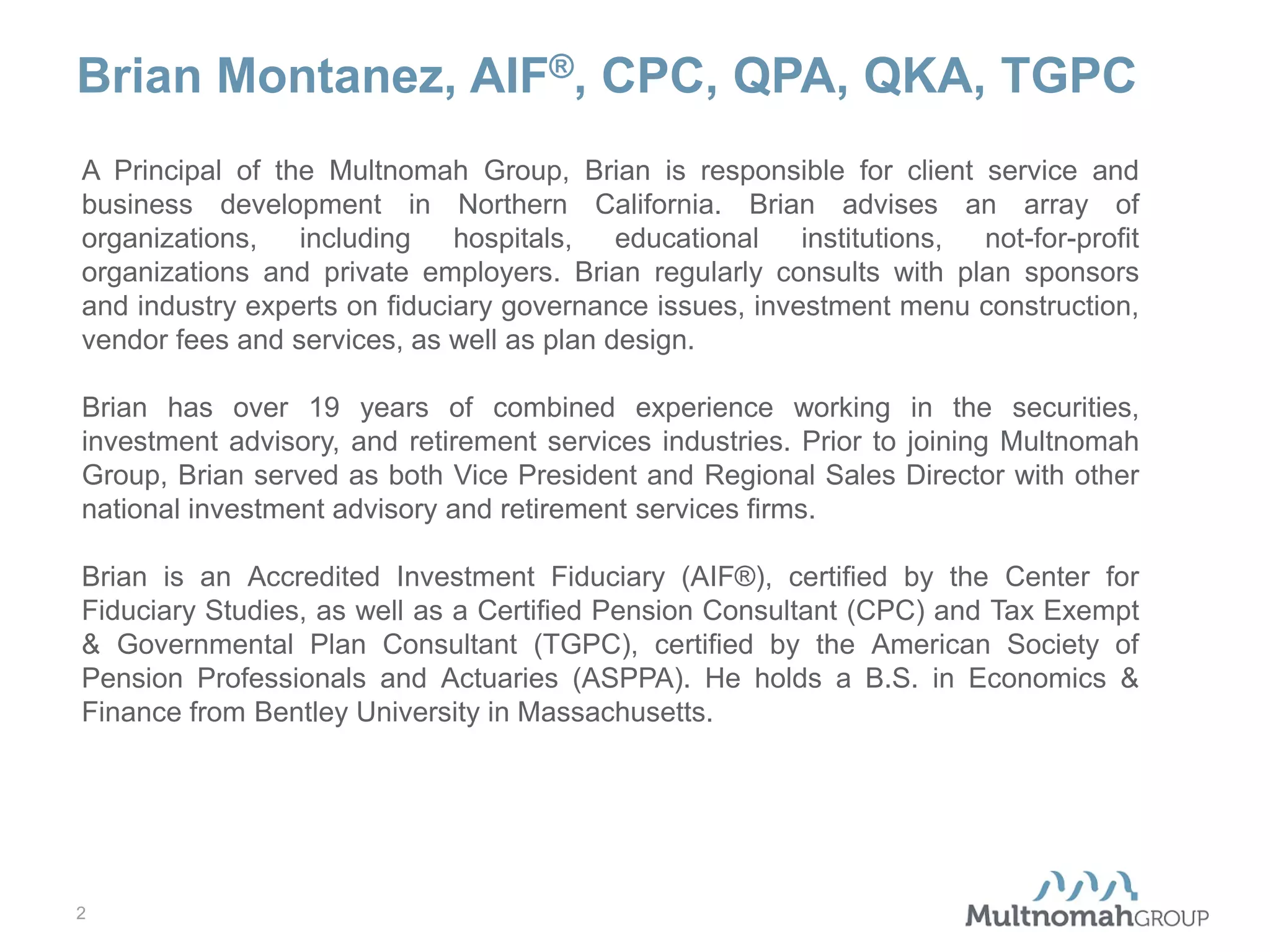 Brian Montanez, AIF®, CPC, QPA, QKA, TGPC

A Principal of the Multnomah Group, Brian is responsible for client service and business development in Northern California. Brian advises an array of organizations, including hospitals, educational institutions, not-for-profit organizations and private employers. Brian regularly consults with plan sponsors and industry experts on fiduciary governance issues, investment menu construction, vendor fees and services, as well as plan design.

Brian has over 19 years of combined experience working in the securities, investment advisory, and retirement services industries. Prior to joining Multnomah Group, Brian served as both Vice President and Regional Sales Director with other national investment advisory and retirement services firms.

Brian is an Accredited Investment Fiduciary (AIF®), certified by the Center for Fiduciary Studies, as well as a Certified Pension Consultant (CPC) and Tax Exempt & Governmental Plan Consultant (TGPC), certified by the American Society of Pension Professionals and Actuaries (ASPPA). He holds a B.S. in Economics & Finance from Bentley University in Massachusetts.

2

MultnomahGROUP